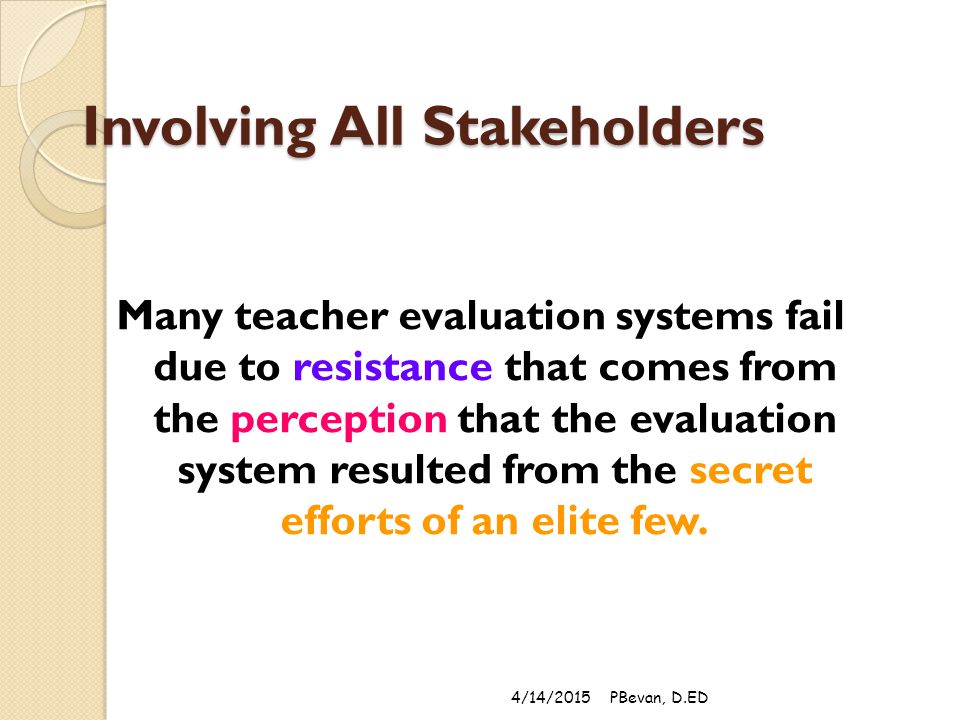 Involving All Stakeholders

Many teacher evaluation systems fail due to resistance that comes from the perception that the evaluation system resulted from the secret efforts of an elite few.

4/14/2015 PBevan, D.ED